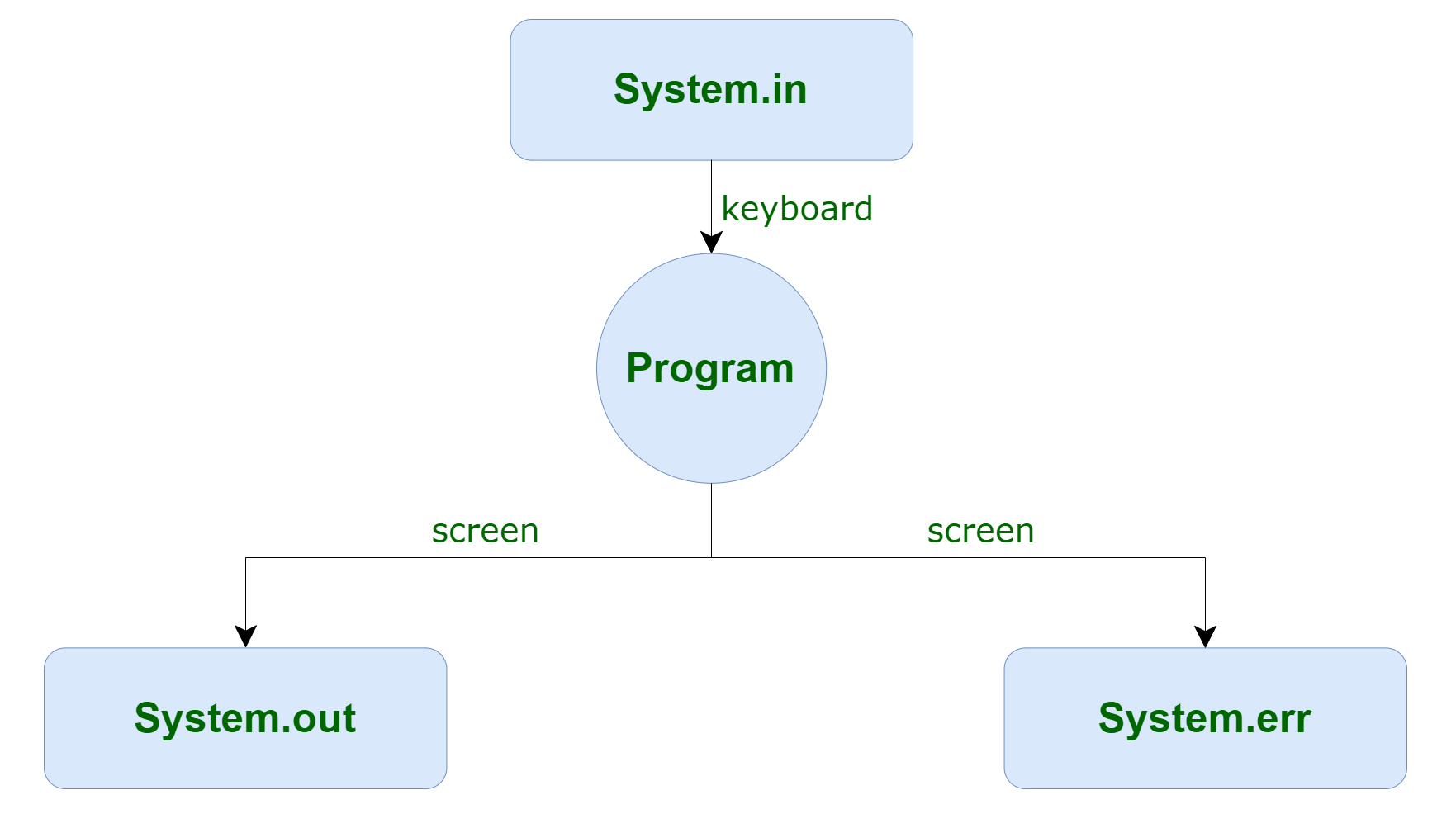 System.in

keyboard

Program

screen

screen

System.out

System.err